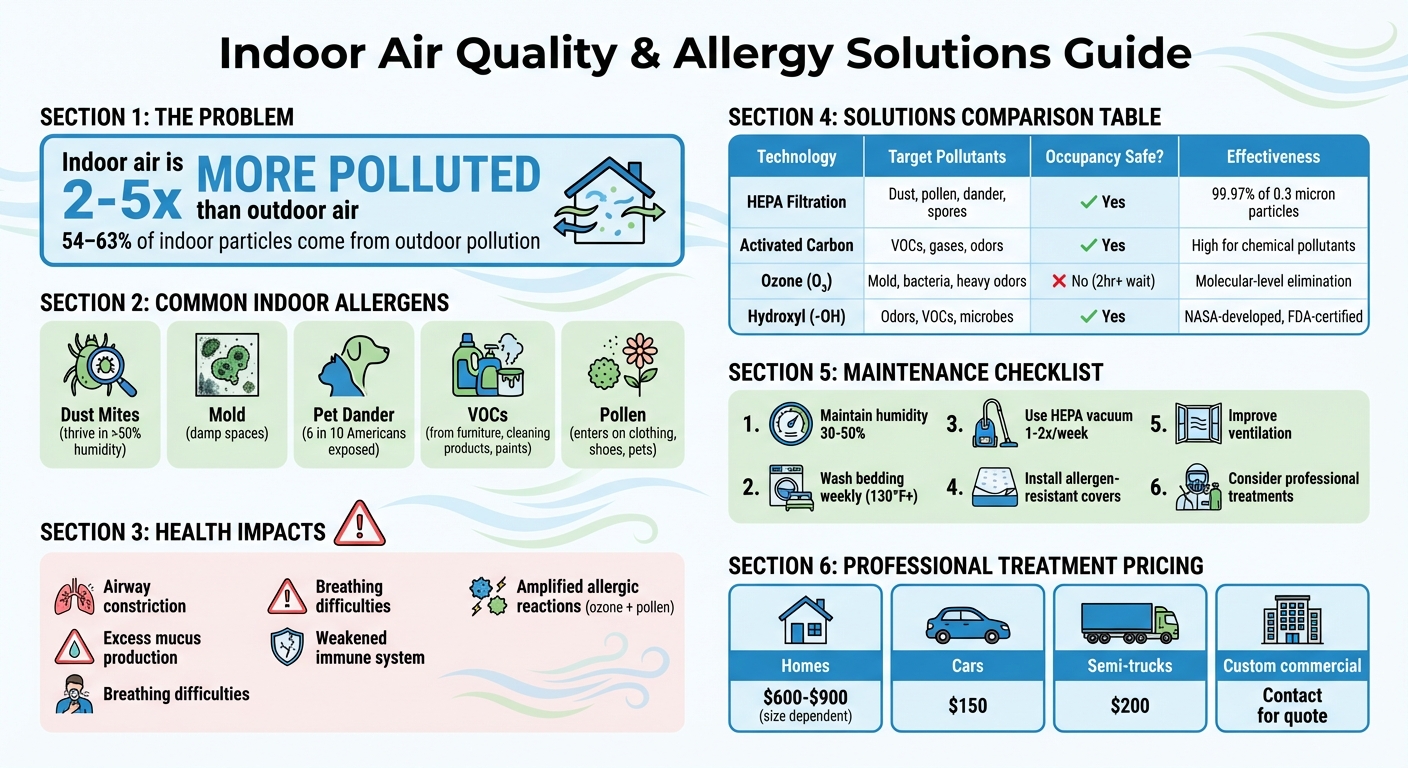 Indoor Air Quality & Allergy Solutions Guide

SECTION 1: THE PROBLEM

Indoor air is 2-5x MORE POLLUTED than outdoor air

54–63% of indoor particles come from outdoor pollution

SECTION 2: COMMON INDOOR ALLERGENS

Dust Mites (thrive in >50% humidity)

Mold (damp spaces)

Pet Dander (6 in 10 Americans exposed)

VOCs (from furniture, cleaning products, paints)

Pollen (enters on clothing, shoes, pets)

SECTION 3: HEALTH IMPACTS

Airway constriction

Excess mucus production

Breathing difficulties

Breathing difficulties

Weakened immune system

Amplified allergic reactions (ozone + pollen)

SECTION 4: SOLUTIONS COMPARISON TABLE

| Technology | Target Pollutants | Occupancy Safe? | Effectiveness |
|---|---|---|---|
| HEPA Filtration | Dust, pollen, dander, spores | Yes | 99.97% of 0.3 micron particles |
| Activated Carbon | VOCs, gases, odors | Yes | High for chemical pollutants |
| Ozone ($O_3$) | Mold, bacteria, heavy odors | No (2hr+ wait) | Molecular-level elimination |
| Hydroxyl (-OH) | Odors, VOCs, microbes | Yes | NASA-developed, FDA-certified |

SECTION 5: MAINTENANCE CHECKLIST

1. Maintain humidity 30-50%

2. Wash bedding weekly (130°F+)

3. Use HEPA vacuum 1-2x/week

4. Install allergen-resistant covers

5. Improve ventilation

6. Consider professional treatments

SECTION 6: PROFESSIONAL TREATMENT PRICING

Homes
$600-$900 (size dependent)

Cars
$150

Semi-trucks
$200

Custom commercial
Contact for quote